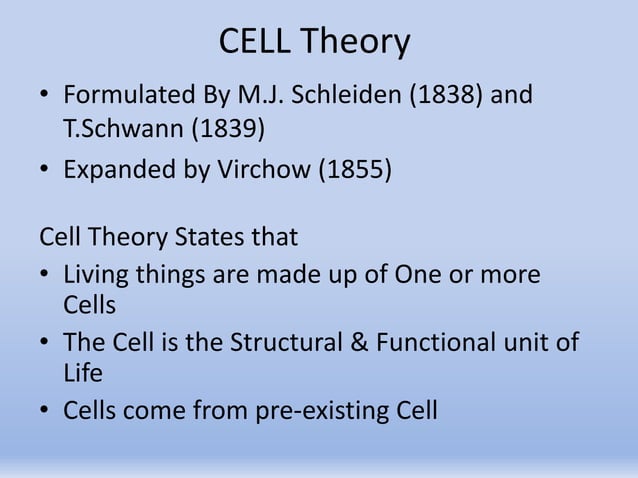 CELL Theory

• Formulated By M.J. Schleiden (1838) and T.Schwann (1839)
• Expanded by Virchow (1855)

Cell Theory States that
• Living things are made up of One or more Cells
• The Cell is the Structural & Functional unit of Life
• Cells come from pre-existing Cell